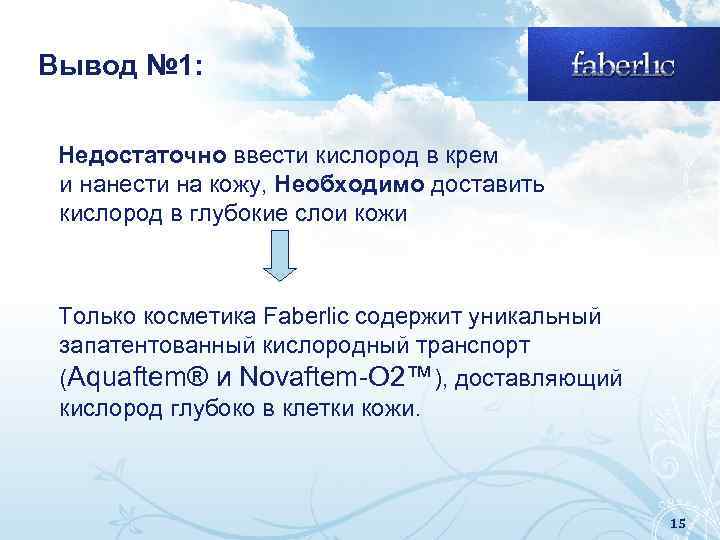 Вывод №1:

faberlic

Недостаточно ввести кислород в крем и нанести на кожу, Необходимо доставить кислород в глубокие слои кожи

Только косметика Faberlic содержит уникальный запатентованный кислородный транспорт (Aquaftem® и Novaftem-O2™), доставляющий кислород глубоко в клетки кожи.

15